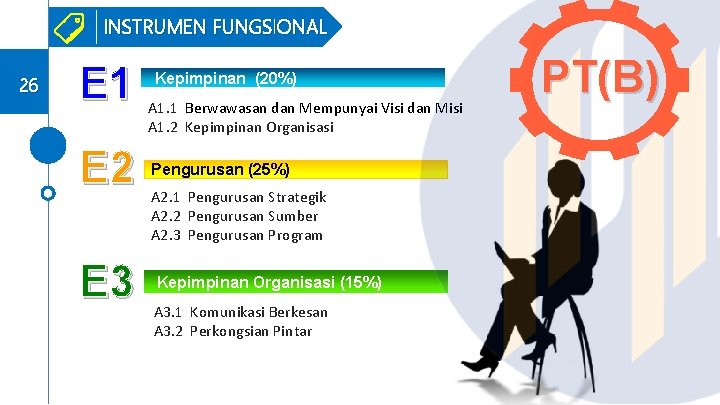 INSTRUMEN FUNGSIONAL

26

PT(B)

E1 Kepimpinan (20%)

A1.1 Berwawasan dan Mempunyai Visi dan Misi
A1.2 Kepimpinan Organisasi

E2 Pengurusan (25%)

A2.1 Pengurusan Strategik
A2.2 Pengurusan Sumber
A2.3 Pengurusan Program

E3 Kepimpinan Organisasi (15%)

A3.1 Komunikasi Berkesan
A3.2 Perkongsian Pintar